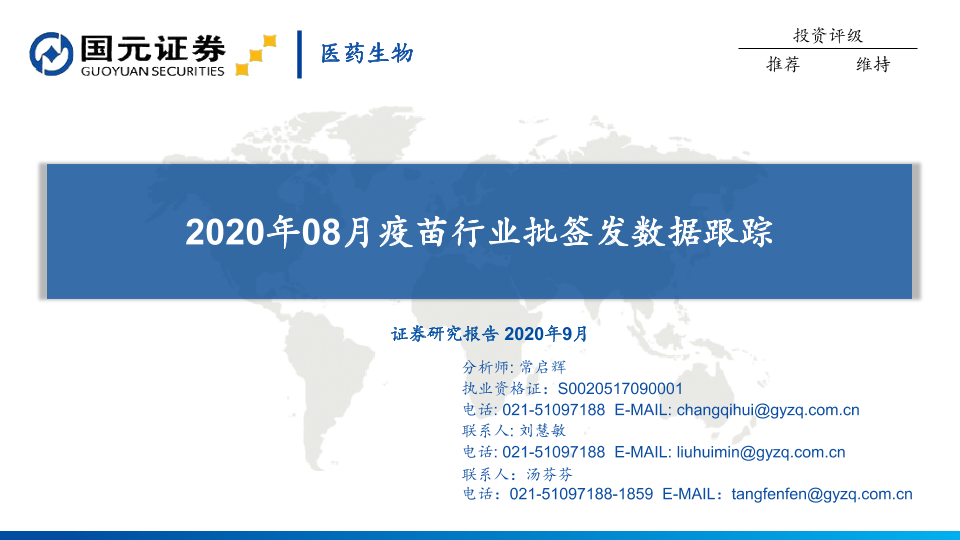 国元证券
GUOYUAN SECURITIES

医药生物

投资评级
推荐 维持

2020年08月疫苗行业批签发数据跟踪

证券研究报告 2020年9月

分析师: 常启辉
执业资格证：S0020517090001
电话: 021-51097188 E-MAIL: changqihui@gyzq.com.cn
联系人: 刘慧敏
电话: 021-51097188 E-MAIL: liuhuimin@gyzq.com.cn
联系人：汤芬芬
电话：021-51097188-1859 E-MAIL：tangfenfen@gyzq.com.cn